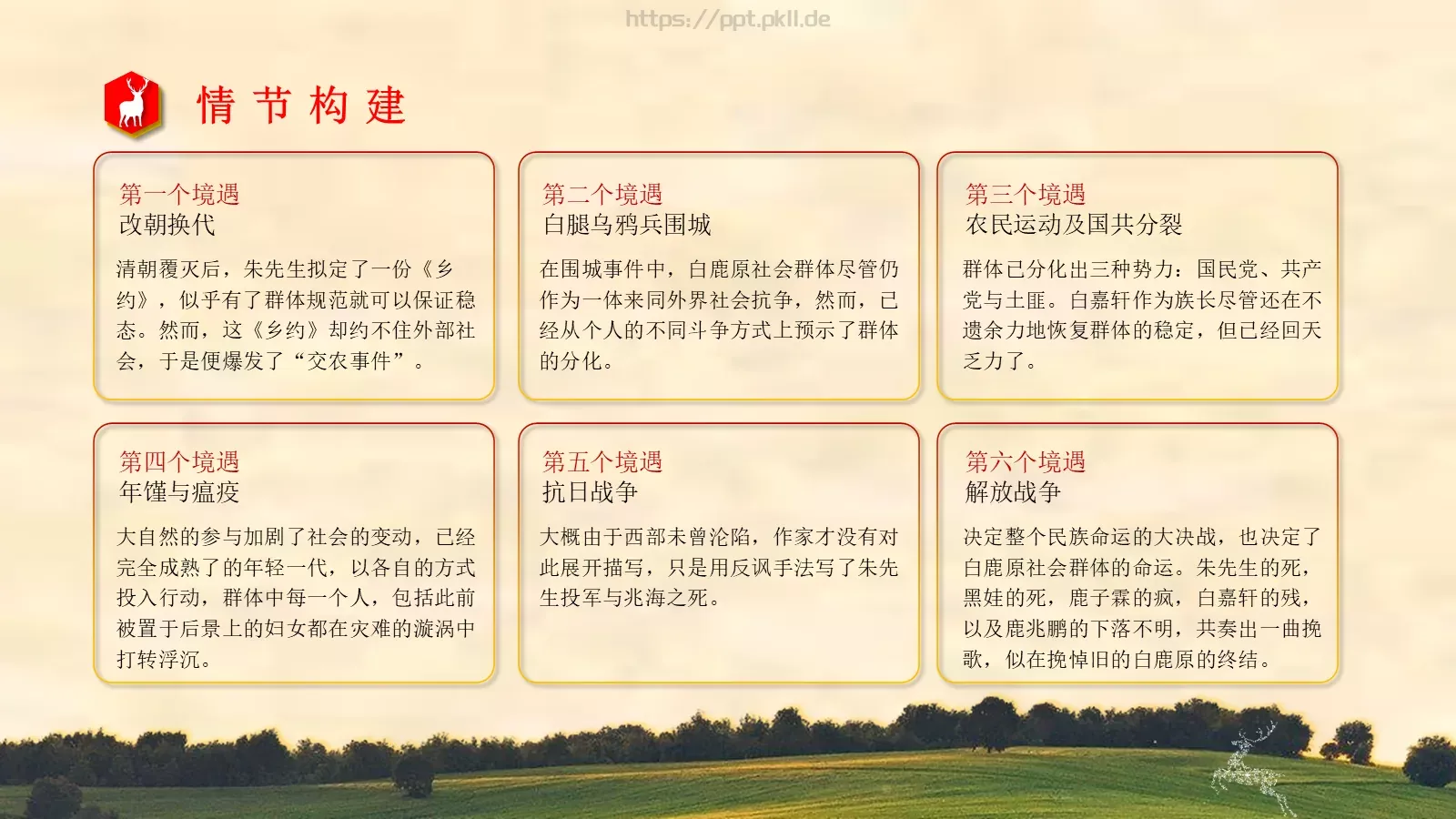 https://ppt.pkll.de

情节构建

第一个境遇
改朝换代

清朝覆灭后，朱先生拟定了一份《乡约》，似乎有了群体规范就可以保证稳态。然而，这《乡约》却约不住外部社会，于是便爆发了“交农事件”。

第二个境遇
白腿乌鸦兵围城

在围城事件中，白鹿原社会群体尽管仍作为一体来同外界社会抗争，然而，已经从个人的不同斗争方式上预示了群体的分化。

第三个境遇
农民运动及国共分裂

群体已分化出三种势力：国民党、共产党与土匪。白嘉轩作为族长尽管还在不遗余力地恢复群体的稳定，但已经回天乏力了。

第四个境遇
年馑与瘟疫

大自然的参与加剧了社会的变动，已经完全成熟了的年轻一代，以各自的方式投入行动，群体中每一个人，包括此前被置于后景上的妇女都在灾难的漩涡中打转浮沉。

第五个境遇
抗日战争

大概由于西部未曾沦陷，作家才没有对此展开描写，只是用反讽手法写了朱先生投军与兆海之死。

第六个境遇
解放战争

决定整个民族命运的大决战，也决定了白鹿原社会群体的命运。朱先生的死，黑娃的死，鹿子霖的疯，白嘉轩的残，以及鹿兆鹏的下落不明，共奏出一曲挽歌，似在挽悼旧的白鹿原的终结。